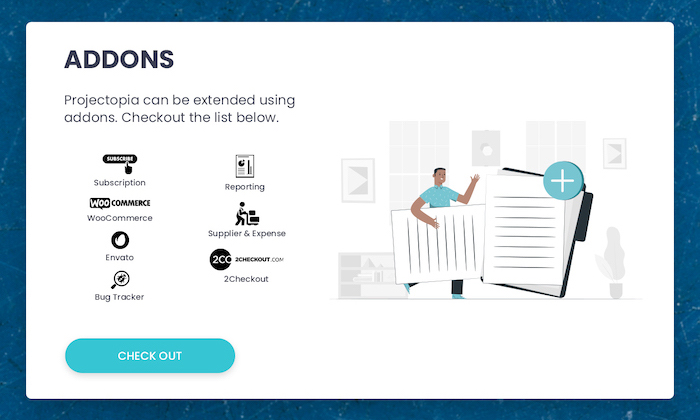 ADDONS

Projectopia can be extended using addons. Checkout the list below.

SUBSCRIBE
Subscription

WOO COMMERCE
WooCommerce

Envato

Bug Tracker

Reporting

Supplier & Expense

2CO 2CHECKOUT.COM
2Checkout

CHECK OUT